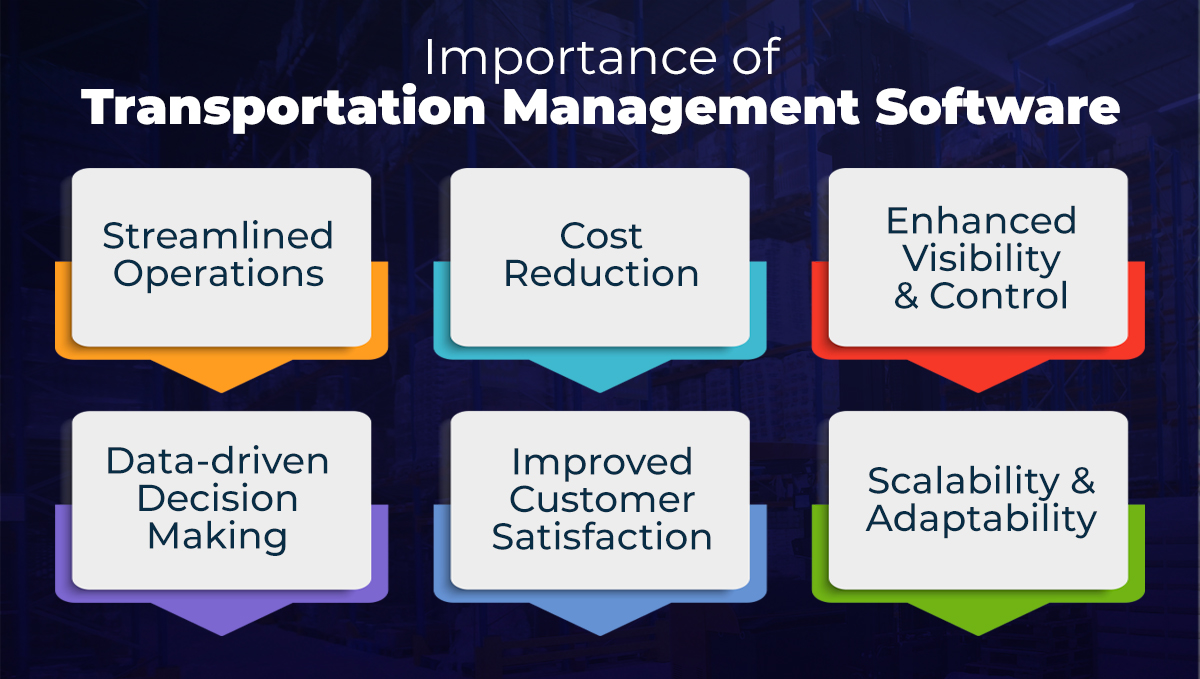 Importance of
Transportation Management Software

Streamlined Operations

Cost Reduction

Enhanced Visibility & Control

Data-driven Decision Making

Improved Customer Satisfaction

Scalability & Adaptability